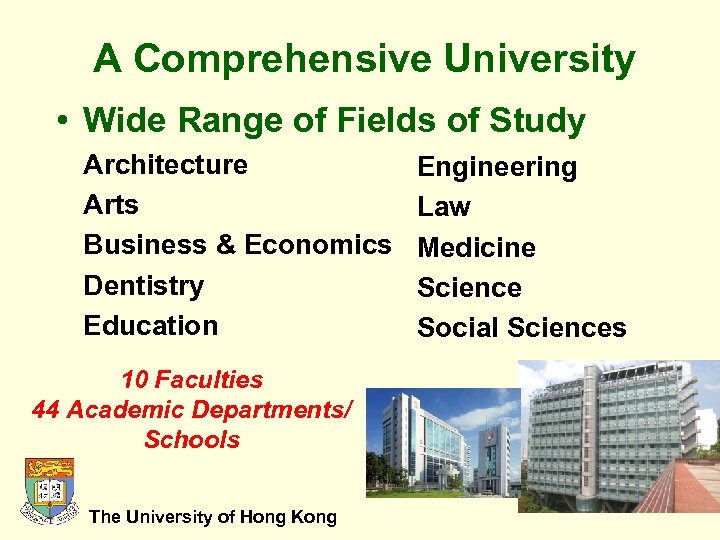 A Comprehensive University

• Wide Range of Fields of Study

Architecture
Arts
Business & Economics
Dentistry
Education

Engineering
Law
Medicine
Science
Social Sciences

10 Faculties
44 Academic Departments/ Schools

The University of Hong Kong